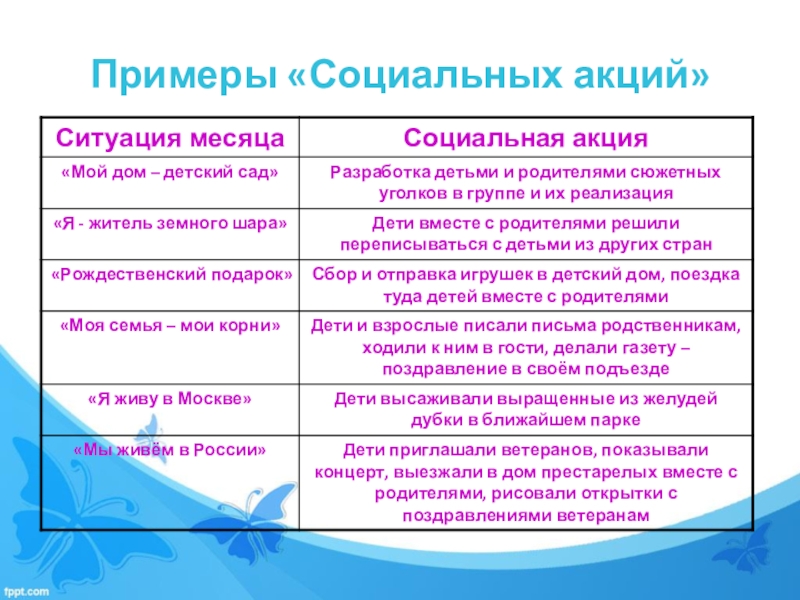 Примеры «Социальных акций»

| Ситуация месяца | Социальная акция |
|---|---|
| «Мой дом – детский сад» | Разработка детьми и родителями сюжетных уголков в группе и их реализация |
| «Я - житель земного шара» | Дети вместе с родителями решили переписываться с детьми из других стран |
| «Рождественский подарок» | Сбор и отправка игрушек в детский дом, поездка туда детей вместе с родителями |
| «Моя семья – мои корни» | Дети и взрослые писали письма родственникам, ходили к ним в гости, делали газету – поздравление в своём подъезде |
| «Я живу в Москве» | Дети высаживали выращенные из желудей дубки в ближайшем парке |
| «Мы живём в России» | Дети приглашали ветеранов, показывали концерт, выезжали в дом престарелых вместе с родителями, рисовали открытки с поздравлениями ветеранам |

fppt.com